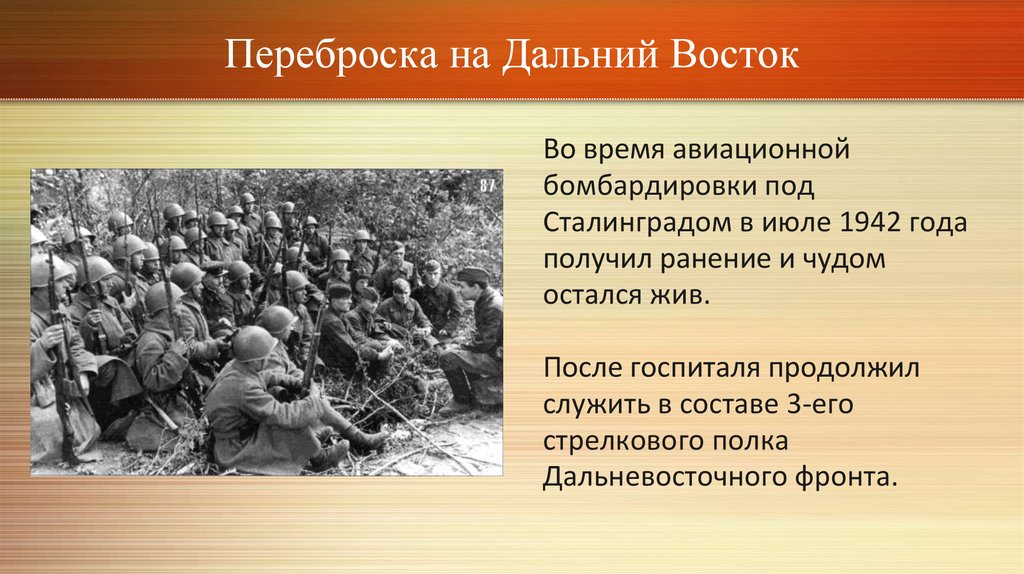 Переброска на Дальний Восток

87

Во время авиационной бомбардировки под Сталинградом в июле 1942 года получил ранение и чудом остался жив.

После госпиталя продолжил служить в составе 3-его стрелкового полка Дальневосточного фронта.